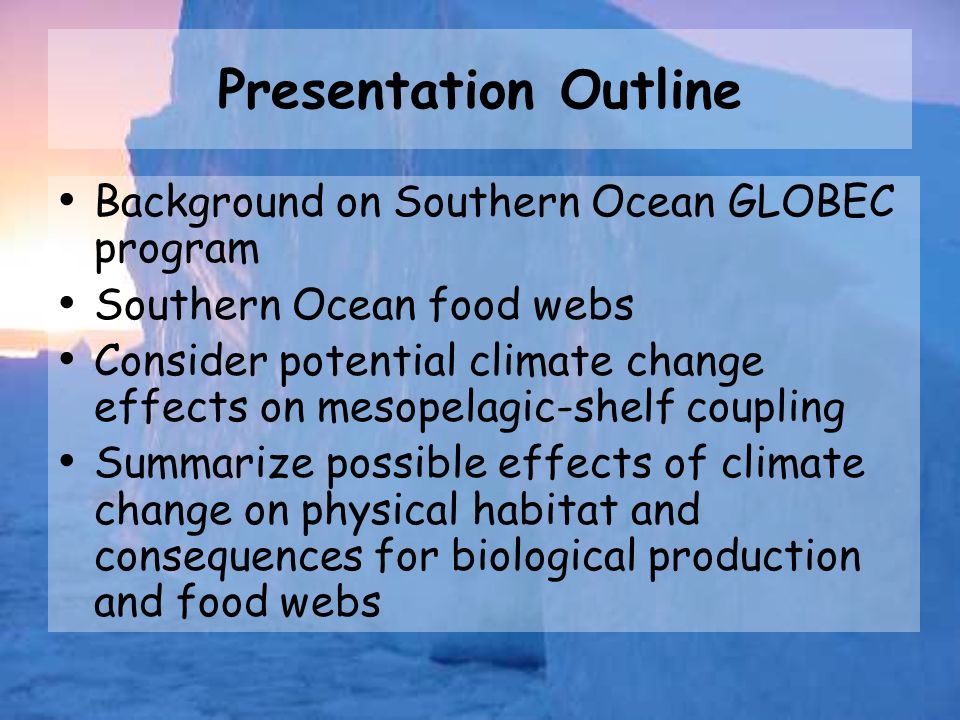 Presentation Outline

• Background on Southern Ocean GLOBEC program
• Southern Ocean food webs
• Consider potential climate change effects on mesopelagic-shelf coupling
• Summarize possible effects of climate change on physical habitat and consequences for biological production and food webs